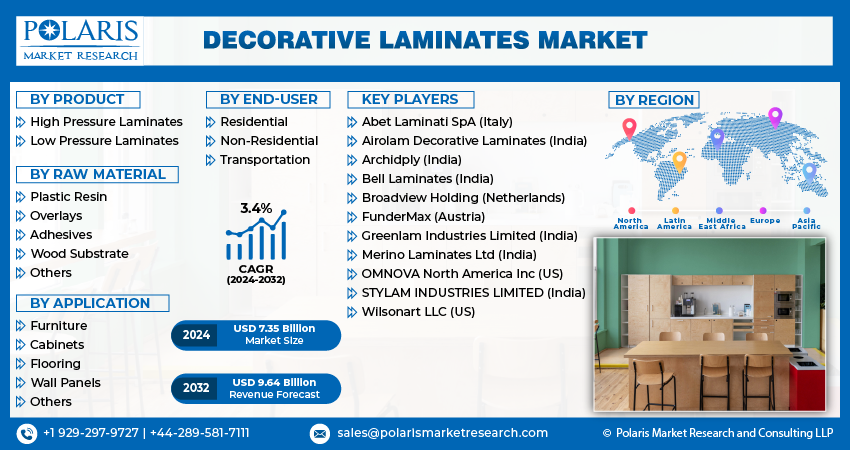 POLARIS
MARKET RESEARCH

DECORATIVE LAMINATES MARKET

BY PRODUCT
High Pressure Laminates
Low Pressure Laminates

BY RAW MATERIAL
Plastic Resin
Overlays
Adhesives
Wood Substrate
Others

BY APPLICATION
Furniture
Cabinets
Flooring
Wall Panels
Others

BY END-USER
Residential
Non-Residential
Transportation

3.4%
CAGR
(2024-2032)

2024 USD 7.35 Billion Market Size

2032 USD 9.64 Billion Revenue Forecast

KEY PLAYERS
Abet Laminati SpA (Italy)
Airolam Decorative Laminates (India)
Archidply (India)
Bell Laminates (India)
Broadview Holding (Netherlands)
FunderMax (Austria)
Greenlam Industries Limited (India)
Merino Laminates Ltd (India)
OMNOVA North America Inc (US)
STYLAM INDUSTRIES LIMITED (India)
Wilsonart LLC (US)

BY REGION
North America
Latin America
Middle East Africa
Europe
Asia Pacific

+1 929-297-9727 | +44-289-581-7111
sales@polarismarketresearch.com
© Polaris Market Research and Consulting LLP